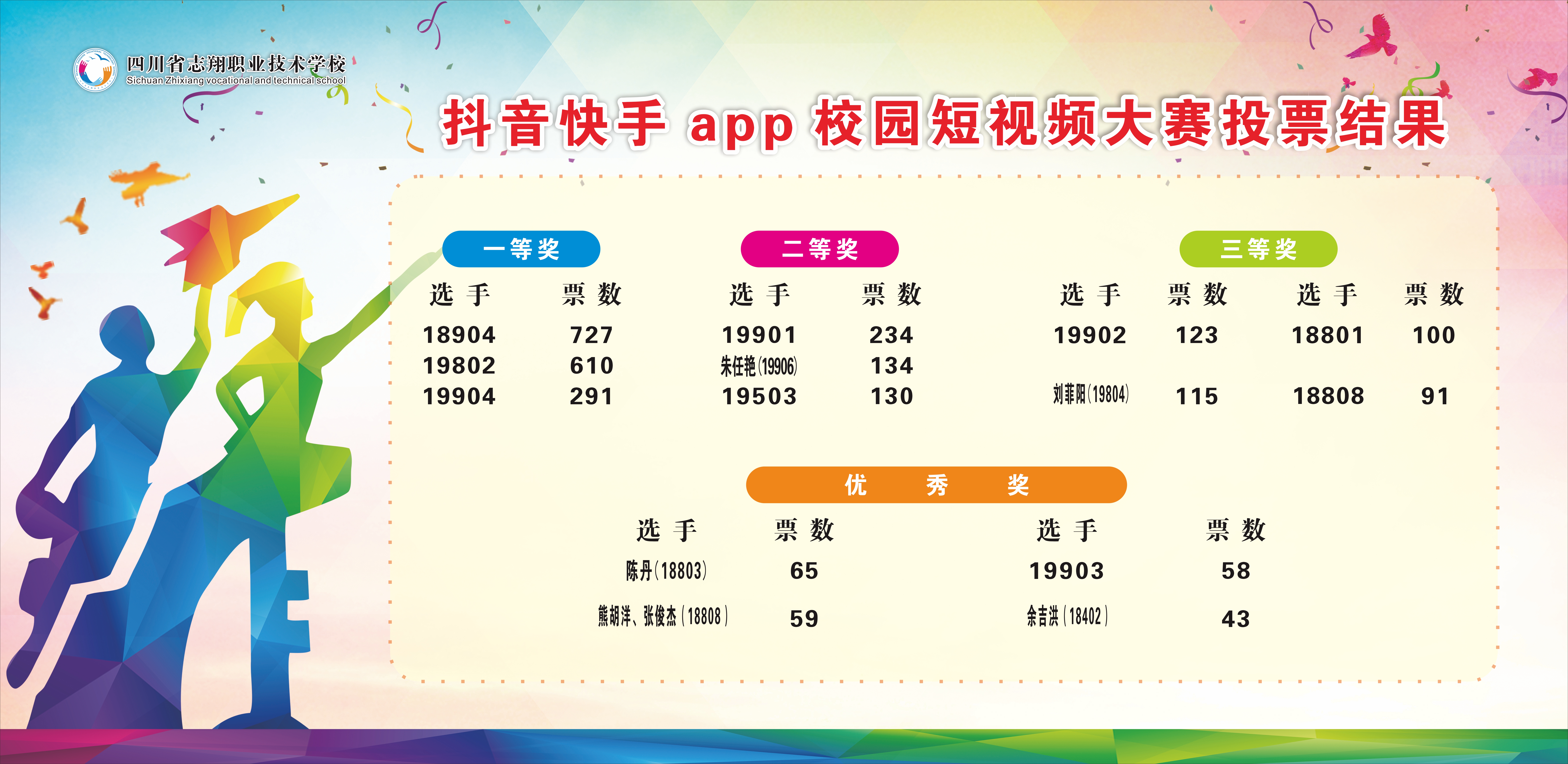 四川省志翔职业技术学校
Sichuan Zhixiang vocational and technical school

抖音快手 app 校园短视频大赛投票结果

一等奖

| 选手 | 票数 |
|---|---|
| 18904 | 727 |
| 19802 | 610 |
| 19904 | 291 |

二等奖

| 选手 | 票数 |
|---|---|
| 19901 | 234 |
| 朱任艳(19906) | 134 |
| 19503 | 130 |

三等奖

| 选手 | 票数 | 选手 | 票数 |
|---|---|---|---|
| 19902 | 123 | 18801 | 100 |
| 刘菲阳(19804) | 115 | 18808 | 91 |

优 秀 奖

| 选手 | 票数 | 选手 | 票数 |
|---|---|---|---|
| 陈丹(18803) | 65 | 19903 | 58 |
| 熊胡洋、张俊杰(18808) | 59 | 余吉洪(18402) | 43 |